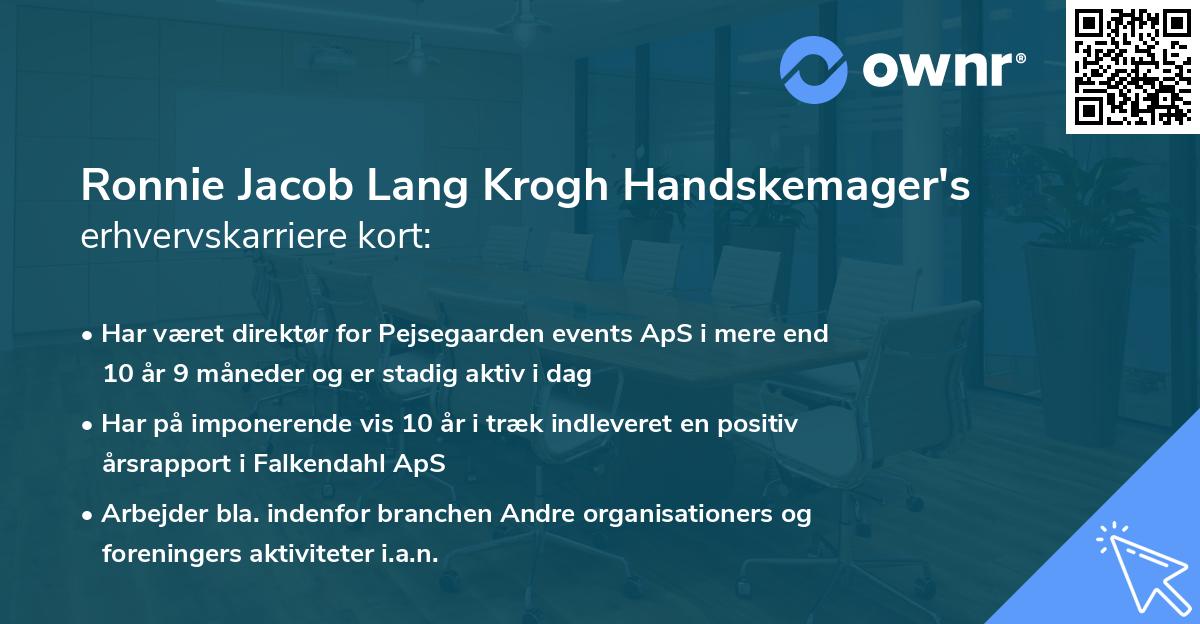 ownr®

Ronnie Jacob Lang Krogh Handskemager's erhvervskarriere kort:

• Har været direktør for Pejsegaarden events ApS i mere end 10 år 9 måneder og er stadig aktiv i dag

• Har på imponerende vis 10 år i træk indleveret en positiv årsrapport i Falkendahl ApS

• Arbejder bla. indenfor branchen Andre organisationers og foreningers aktiviteter i.a.n.